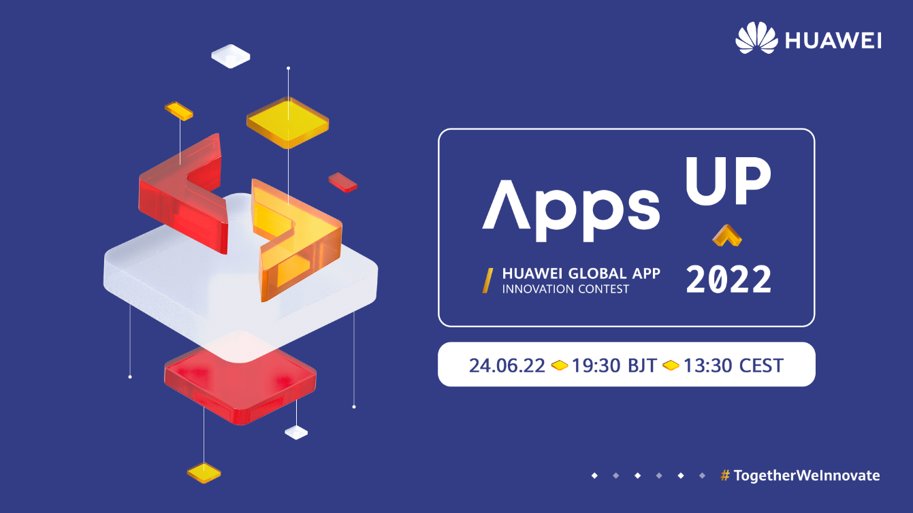 HUAWEI

Apps UP

/ HUAWEI GLOBAL APP INNOVATION CONTEST

2022

24.06.22 19:30 BJT 13:30 CEST

#TogetherWeInnovate